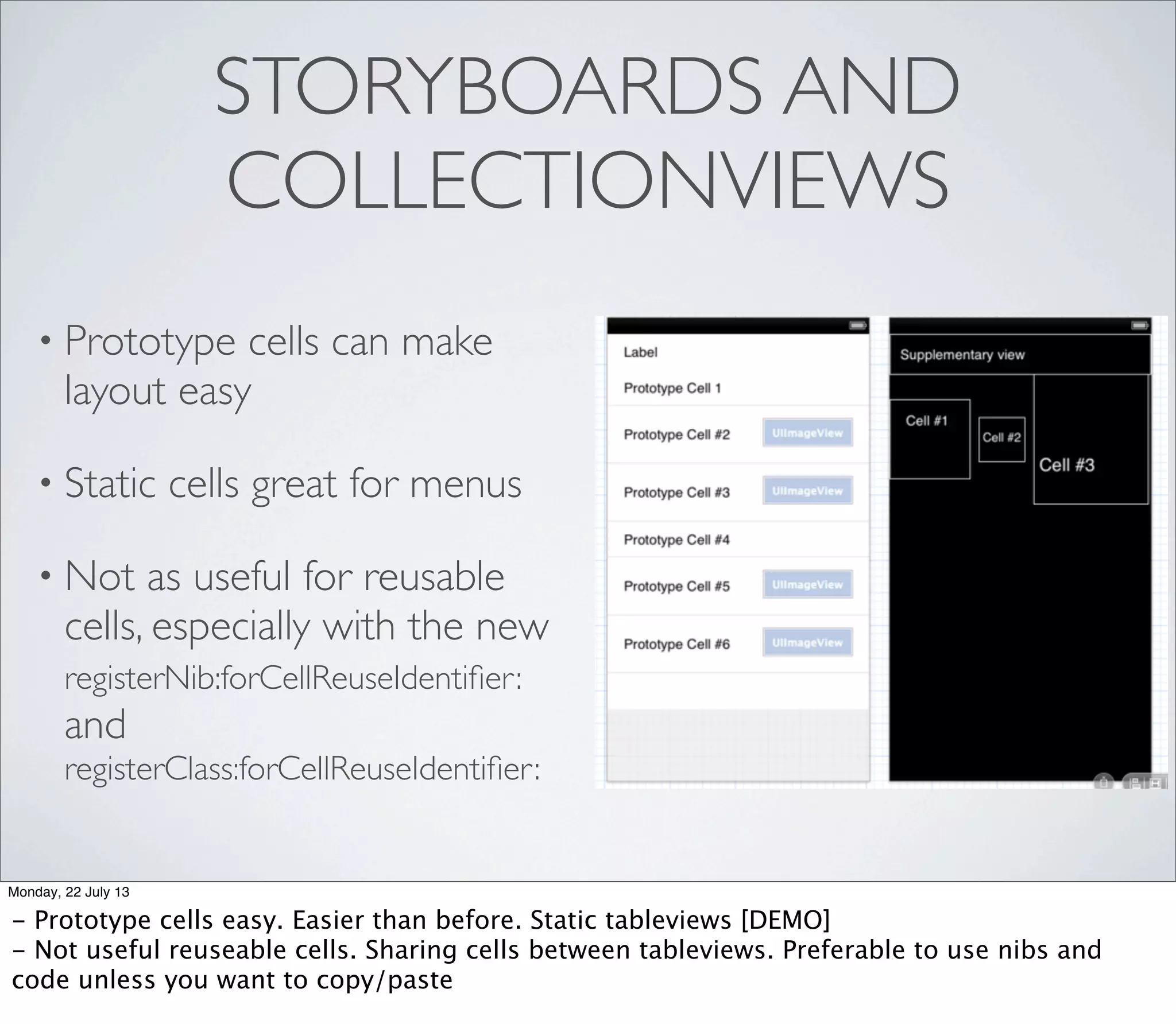 STORYBOARDS AND COLLECTIONVIEWS

• Prototype cells can make layout easy

• Static cells great for menus

• Not as useful for reusable cells, especially with the new registerNib:forCellReuseIdentifier: and registerClass:forCellReuseIdentifier:

Label
Prototype Cell 1
Prototype Cell #2 UIImageView
Prototype Cell #3 UIImageView
Prototype Cell #4
Prototype Cell #5 UIImageView
Prototype Cell #6 UIImageView

Supplementary view
Cell #1
Cell #2
Cell #3

Monday, 22 July 13
- Prototype cells easy. Easier than before. Static tableviews [DEMO]
- Not useful reuseable cells. Sharing cells between tableviews. Preferable to use nibs and code unless you want to copy/paste